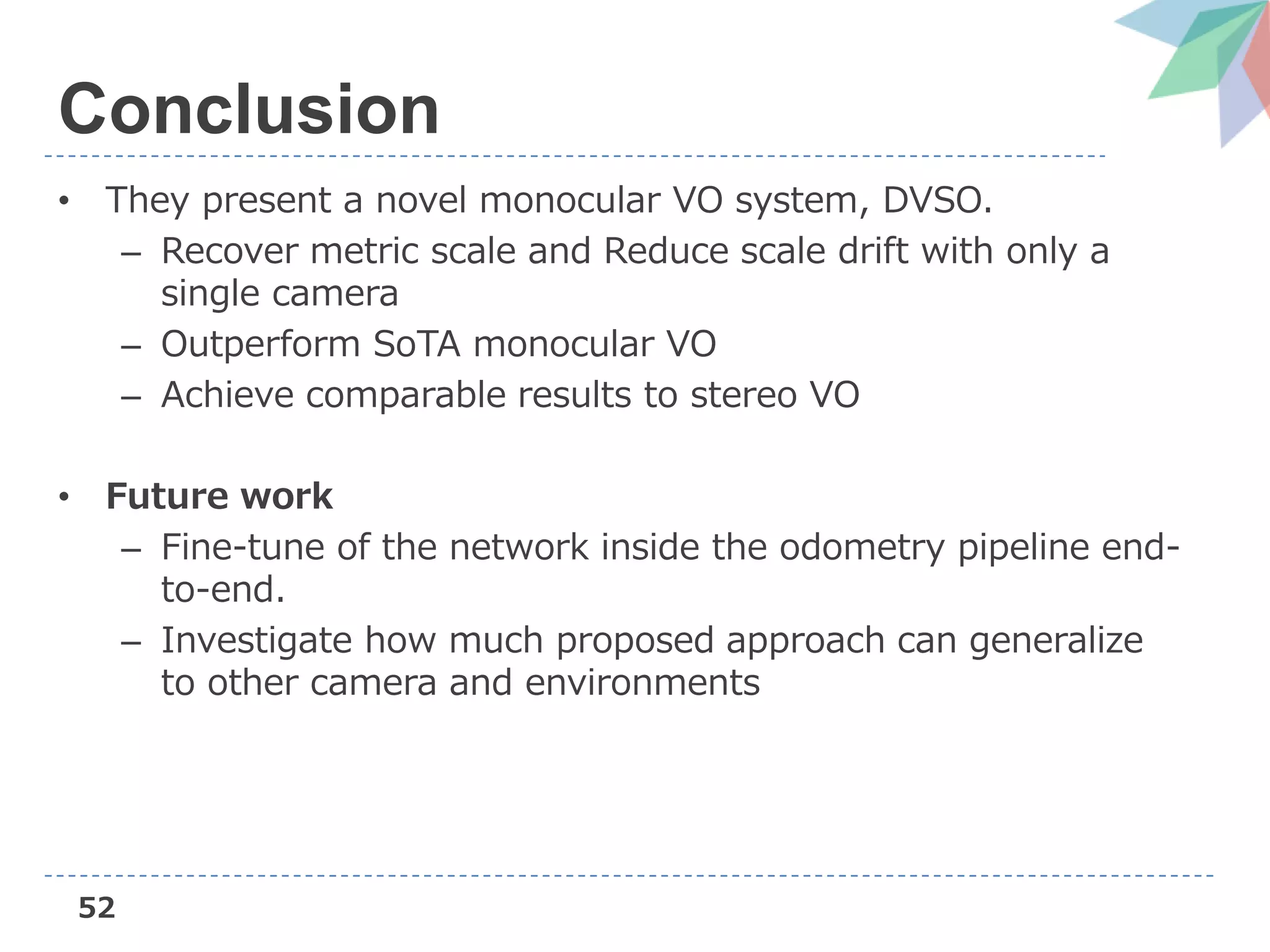 Conclusion

• They present a novel monocular VO system, DVSO.
– Recover metric scale and Reduce scale drift with only a single camera
– Outperform SoTA monocular VO
– Achieve comparable results to stereo VO

• Future work
– Fine-tune of the network inside the odometry pipeline end-to-end.
– Investigate how much proposed approach can generalize to other camera and environments

52